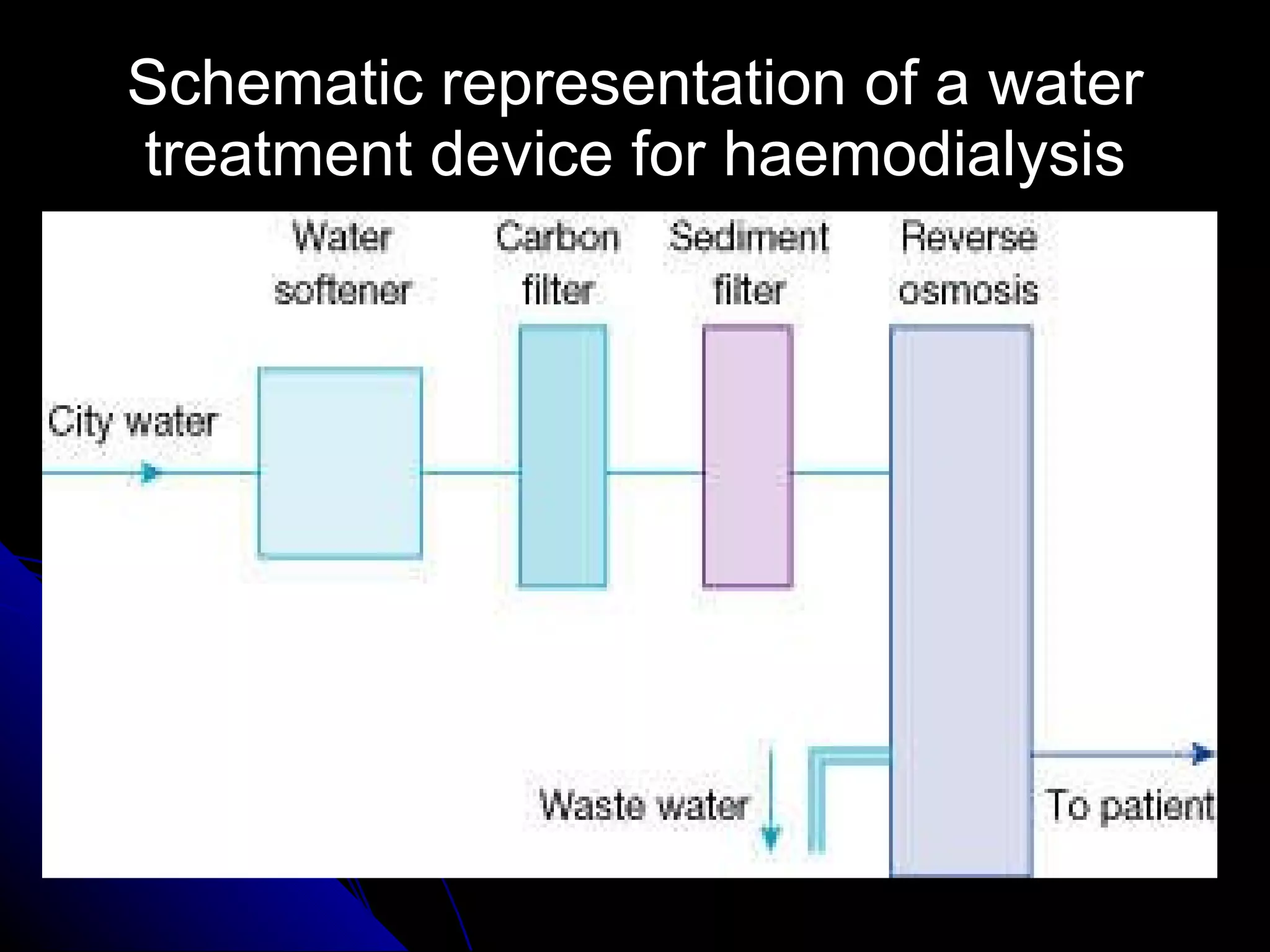 Schematic representation of a water treatment device for haemodialysis

Water softener

Carbon filter

Sediment filter

Reverse osmosis

City water

Waste water

To patient